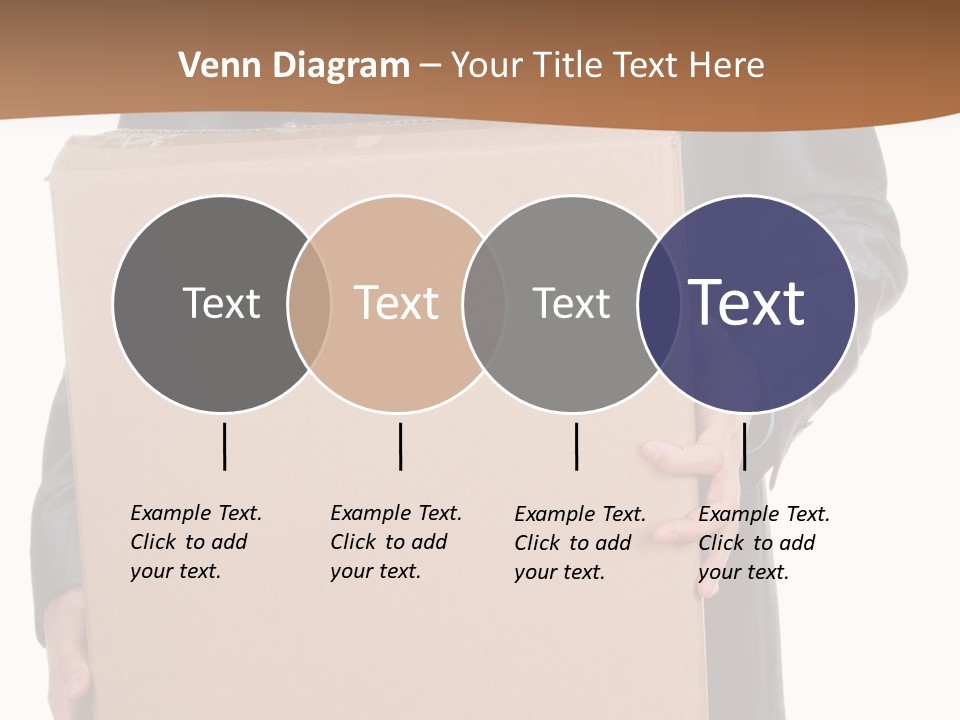 Venn Diagram – Your Title Text Here

Text

Text

Text

Text

Example Text. Click to add your text.

Example Text. Click to add your text.

Example Text. Click to add your text.

Example Text. Click to add your text.